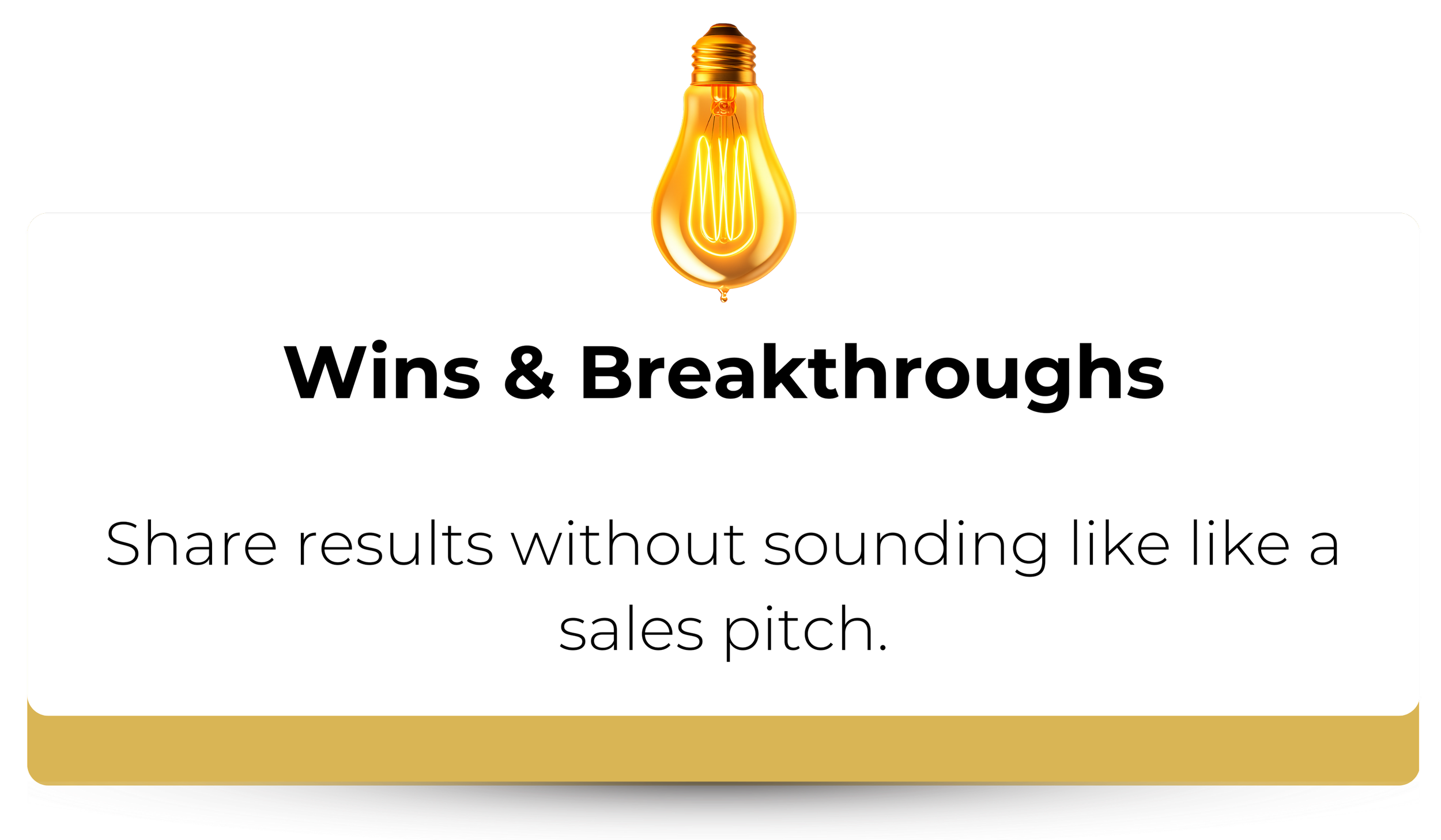 Wins & Breakthroughs

Share results without sounding like like a sales pitch.